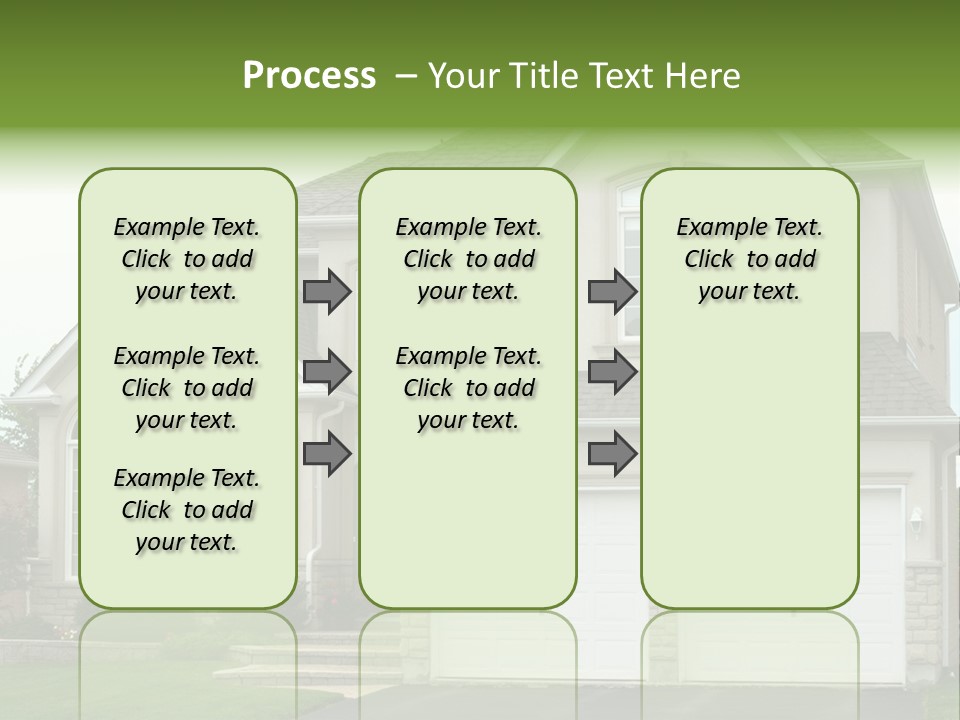 Process – Your Title Text Here

Example Text. Click to add your text.

Example Text. Click to add your text.

Example Text. Click to add your text.

Example Text. Click to add your text.

Example Text. Click to add your text.

Example Text. Click to add your text.